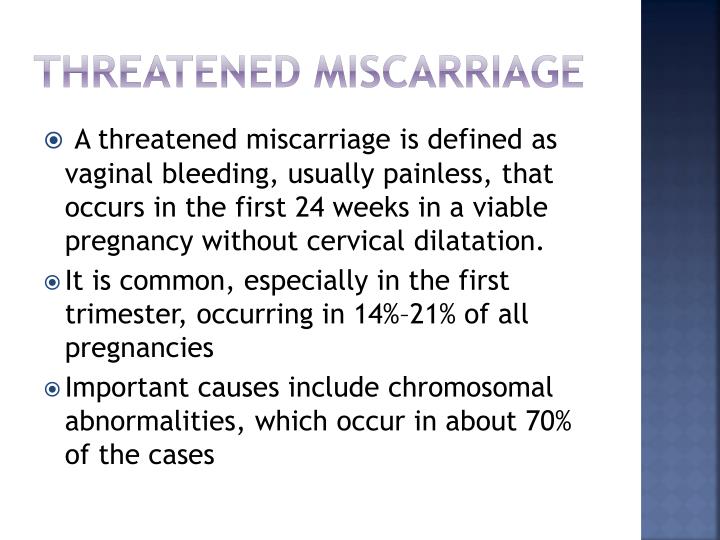 THREATENED MISCARRIAGE

A threatened miscarriage is defined as vaginal bleeding, usually painless, that occurs in the first 24 weeks in a viable pregnancy without cervical dilatation.

It is common, especially in the first trimester, occurring in 14%–21% of all pregnancies

Important causes include chromosomal abnormalities, which occur in about 70% of the cases